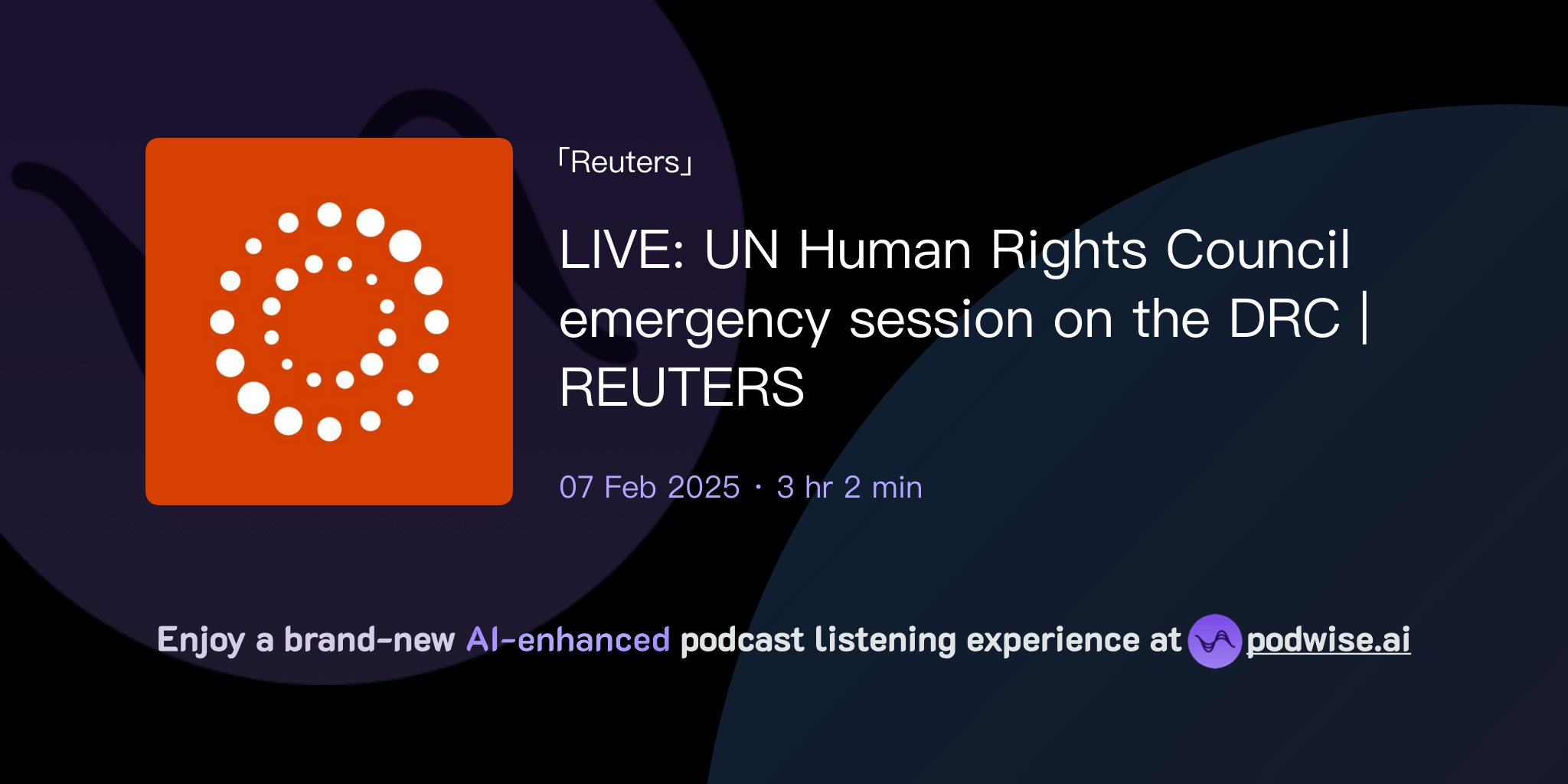 「Reuters」

LIVE: UN Human Rights Council emergency session on the DRC | REUTERS

07 Feb 2025 · 3 hr 2 min

Enjoy a brand-new AI-enhanced podcast listening experience at podwise.ai